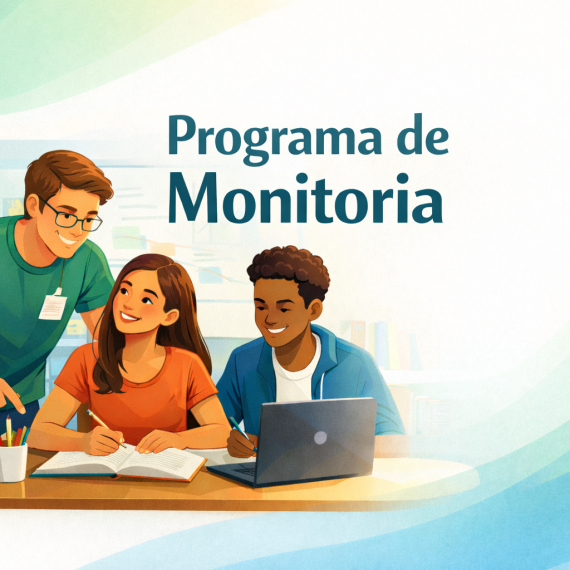 Programa de
Monitoria